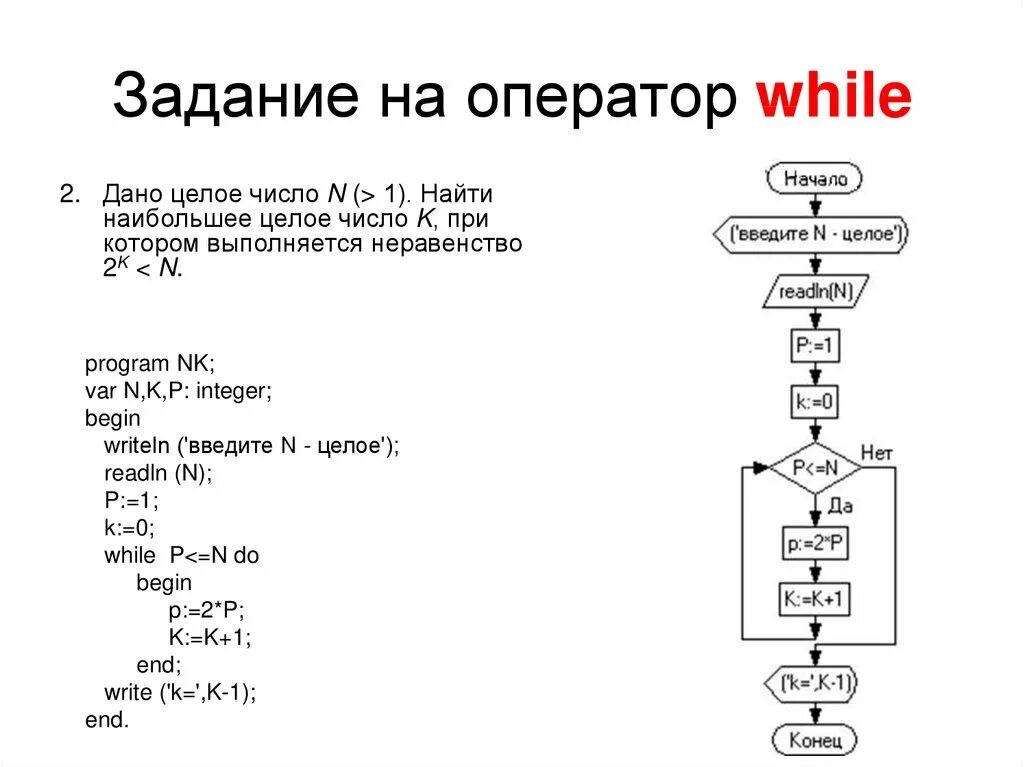 Задание на оператор while

2. Дано целое число N (> 1). Найти наибольшее целое число K, при котором выполняется неравенство $2^K < N$.

program NK;
var N,K,P: integer;
begin
writeln ('введите N - целое');
readln (N);
P:=1;
k:=0;
while P<=N do
begin
p:=2*P;
K:=K+1;
end;
write ('k=',K-1);
end.

Начало
('введите N - целое')
readln(N)
P:=1
k:=0
P<=N
Нет
Да
p:=2*P
K:=K+1
('k=',K-1)
Конец